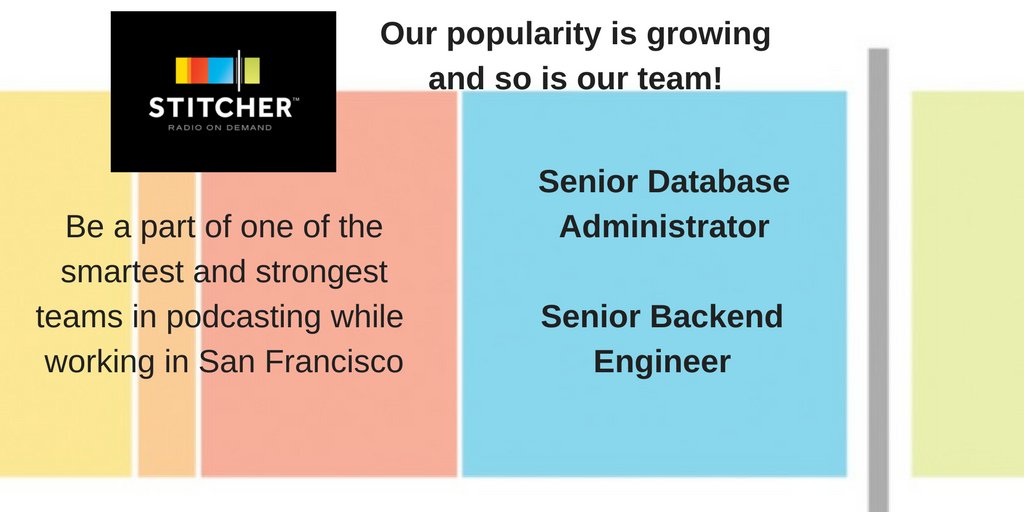 STITCHER™
RADIO ON DEMAND

Our popularity is growing and so is our team!

Be a part of one of the smartest and strongest teams in podcasting while working in San Francisco

Senior Database Administrator

Senior Backend Engineer